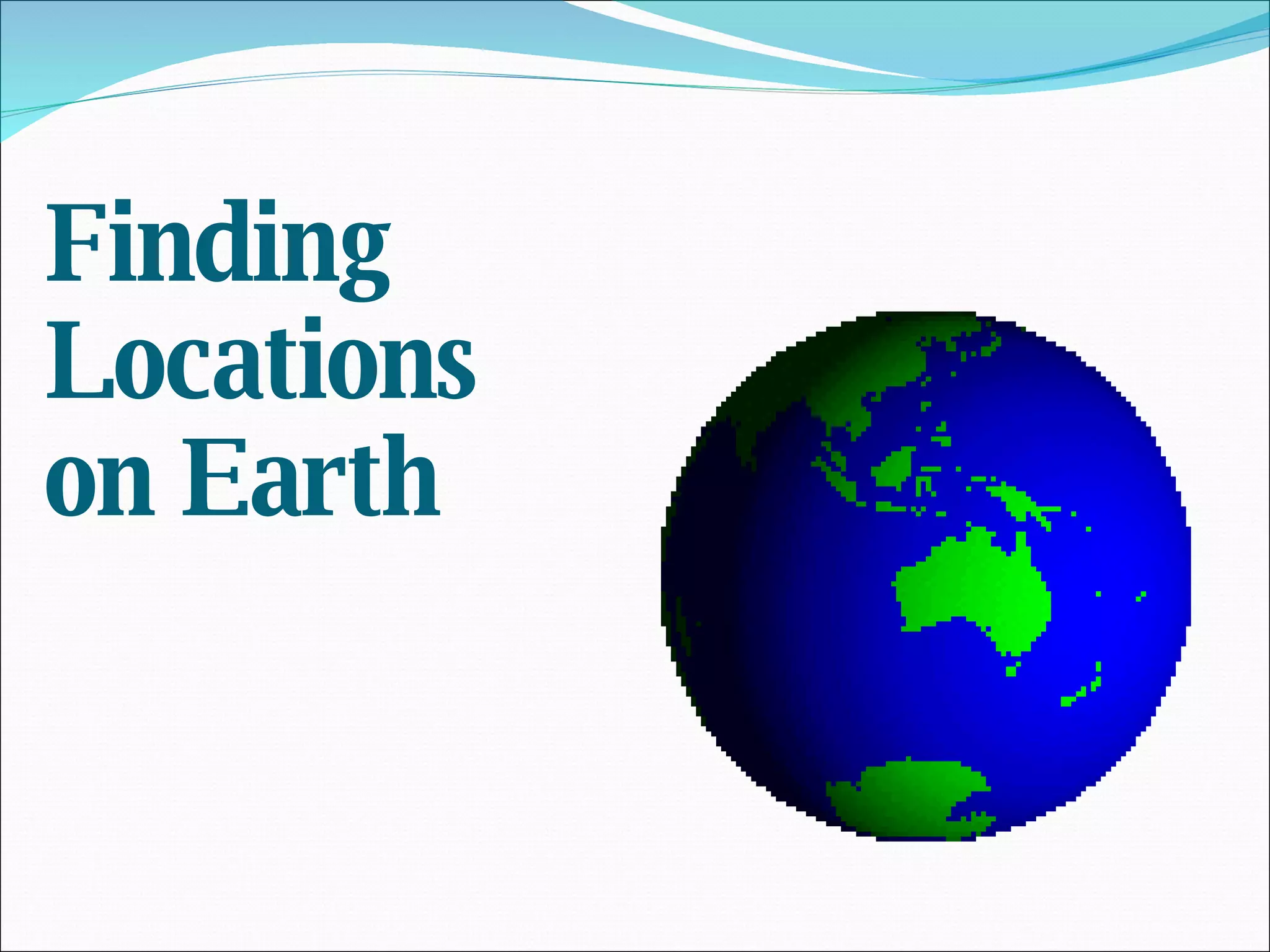 Finding Locations on Earth